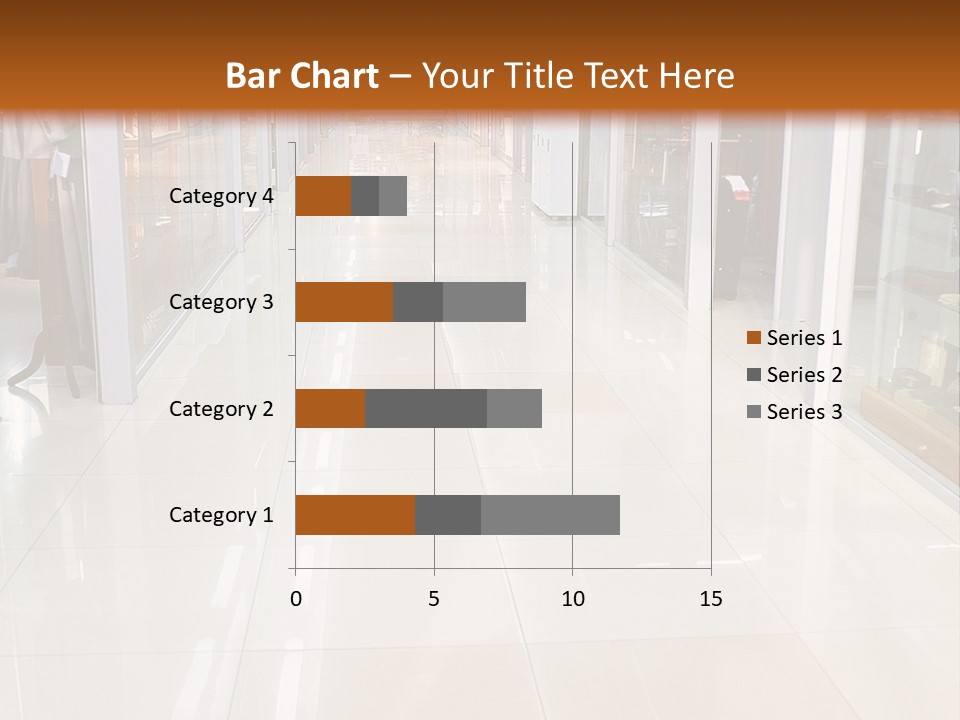 Bar Chart – Your Title Text Here

Category 4
Category 3
Category 2
Category 1

0
5
10
15

Series 1
Series 2
Series 3